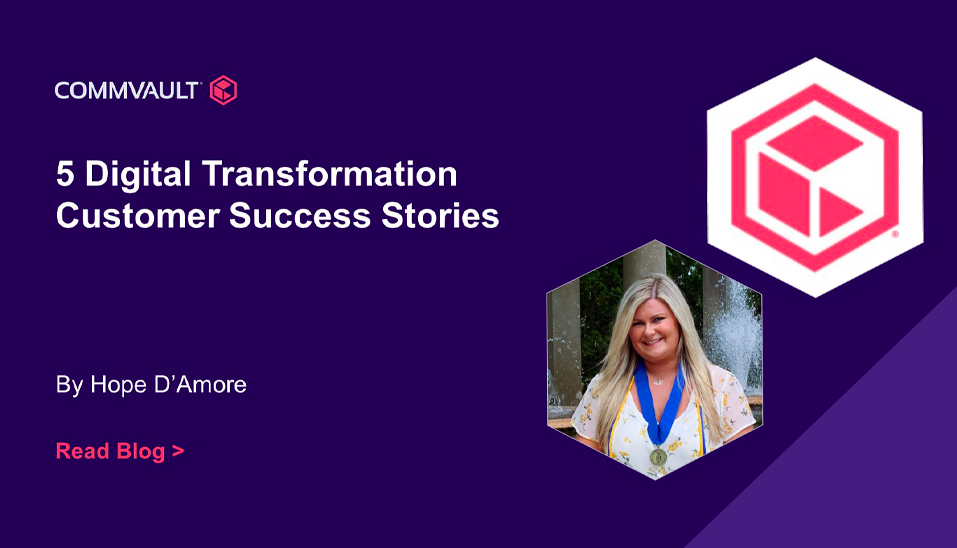 COMMVAULT

5 Digital Transformation Customer Success Stories

By Hope D'Amore

Read Blog >